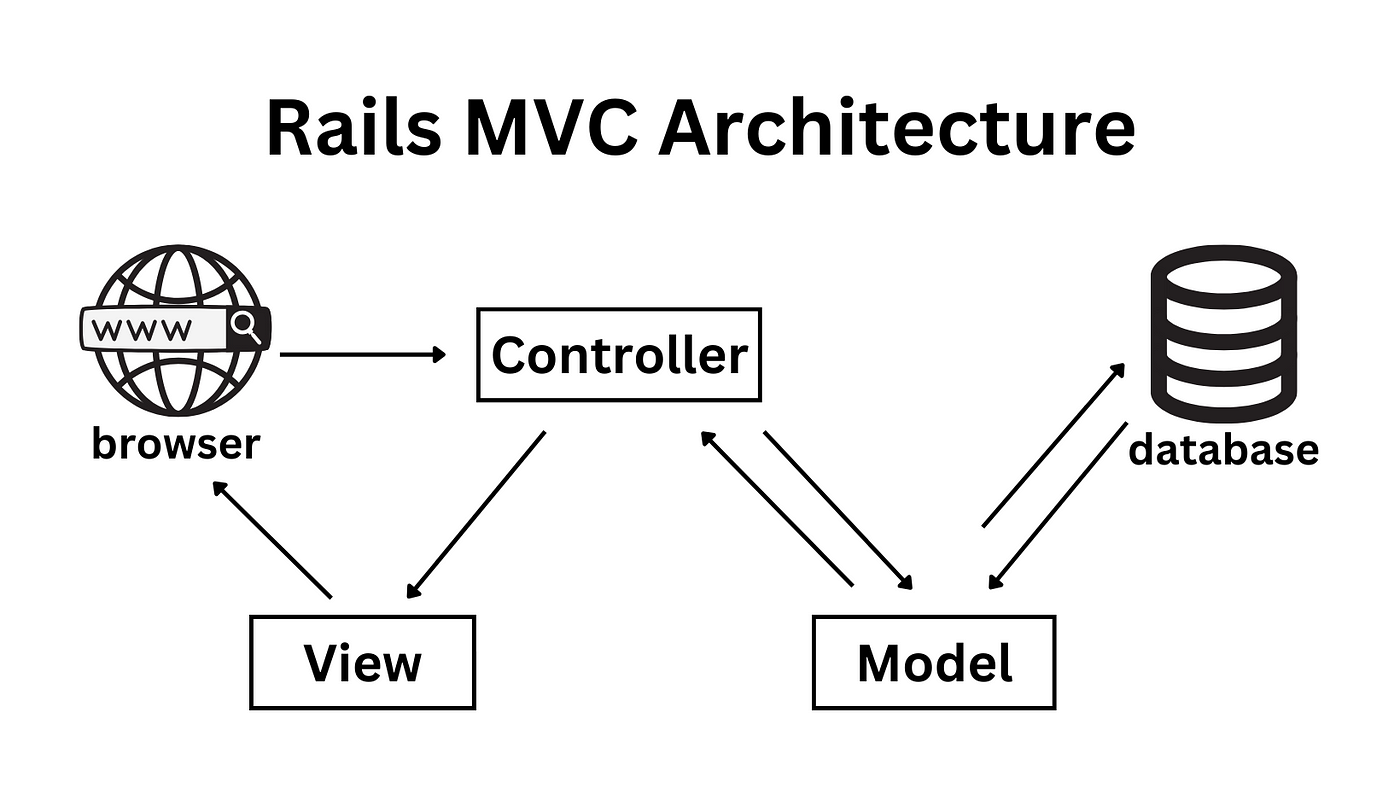 Rails MVC Architecture

www

browser

Controller

database

View

Model